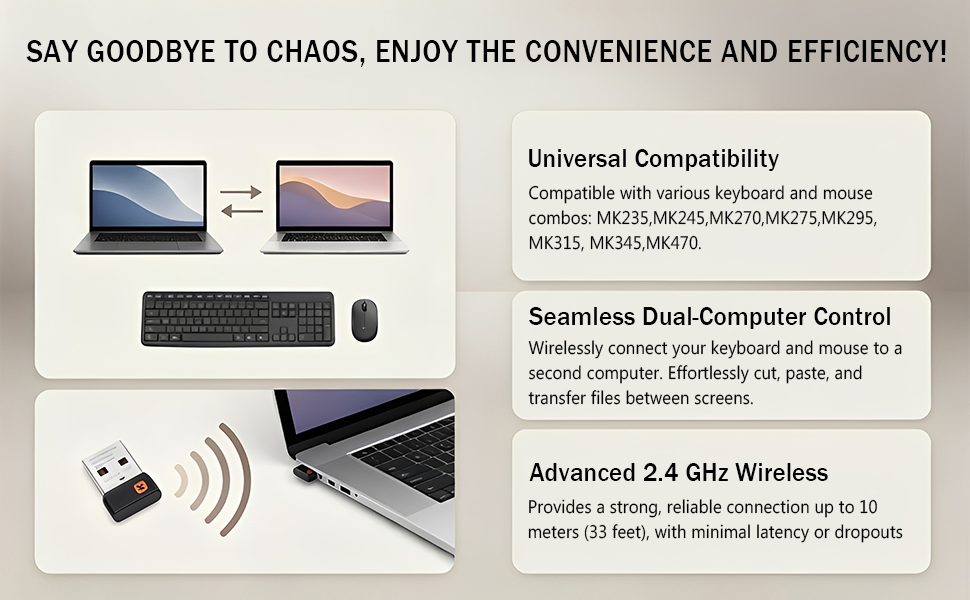 SAY GOODBYE TO CHAOS, ENJOY THE CONVENIENCE AND EFFICIENCY!

Universal Compatibility

Compatible with various keyboard and mouse combos: MK235,MK245,MK270,MK275,MK295, MK315, MK345,MK470.

Seamless Dual-Computer Control

Wirelessly connect your keyboard and mouse to a second computer. Effortlessly cut, paste, and transfer files between screens.

Advanced 2.4 GHz Wireless

Provides a strong, reliable connection up to 10 meters (33 feet), with minimal latency or dropouts